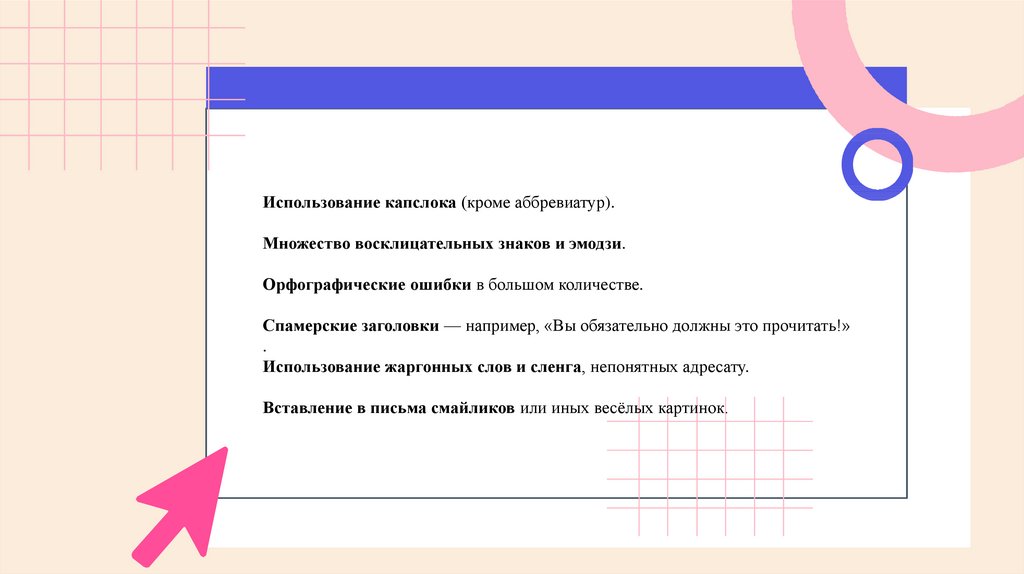 Использование капслока (кроме аббревиатур).

Множество восклицательных знаков и эмодзи.

Орфографические ошибки в большом количестве.

Спамерские заголовки — например, «Вы обязательно должны это прочитать!» .

Использование жаргонных слов и сленга, непонятных адресату.

Вставление в письма смайликов или иных весёлых картинок.